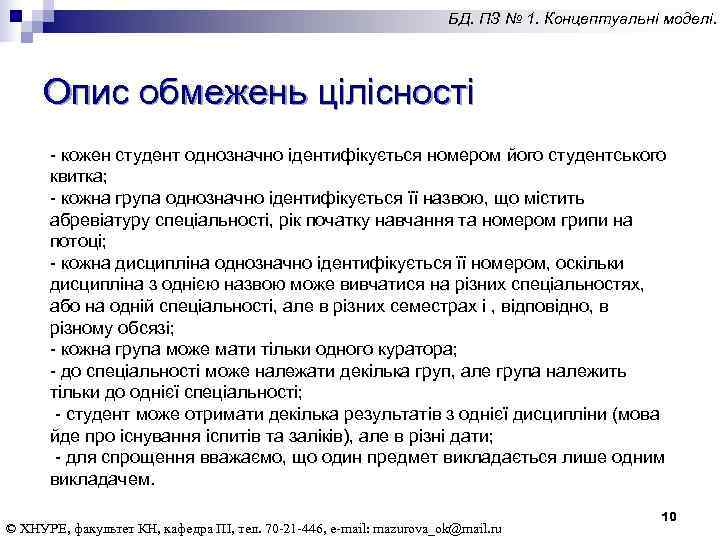 БД. ПЗ № 1. Концептуальні моделі.

Опис обмежень цілісності

- кожен студент однозначно ідентифікується номером його студентського квитка;
- кожна група однозначно ідентифікується її назвою, що містить абревіатуру спеціальності, рік початку навчання та номером грипи на потоці;
- кожна дисципліна однозначно ідентифікується її номером, оскільки дисципліна з однією назвою може вивчатися на різних спеціальностях, або на одній спеціальності, але в різних семестрах і , відповідно, в різному обсязі;
- кожна група може мати тільки одного куратора;
- до спеціальності може належати декілька груп, але група належить тільки до однієї спеціальності;
- студент може отримати декілька результатів з однієї дисципліни (мова йде про існування іспитів та заліків), але в різні дати;
- для спрощення вважаємо, що один предмет викладається лише одним викладачем.

10

© ХНУРЕ, факультет КН, кафедра ПІ, тел. 70-21-446, e-mail: mazurova_ok@mail.ru